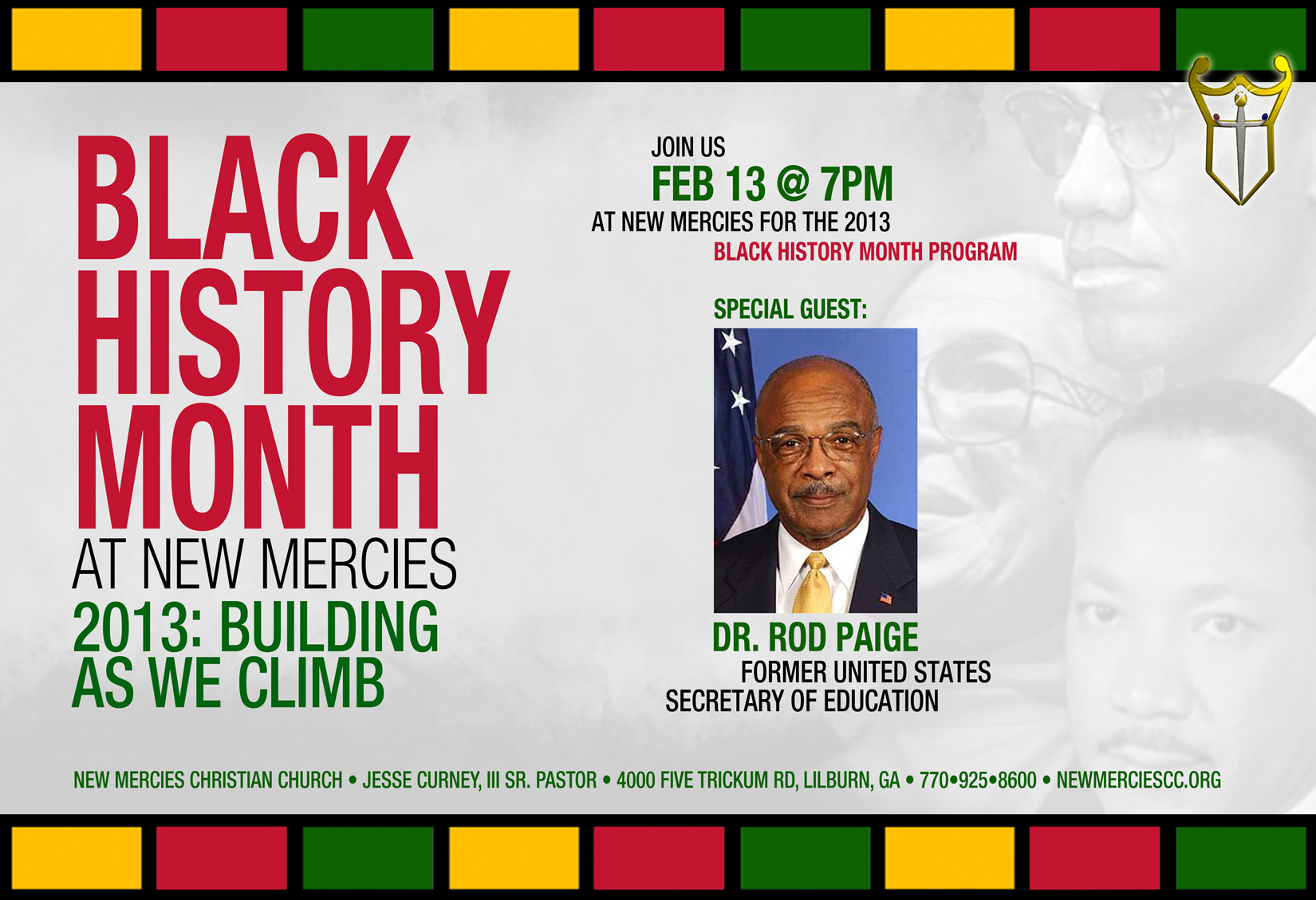 BLACK HISTORY MONTH
AT NEW MERCIES
2013: BUILDING AS WE CLIMB

JOIN US
FEB 13 @ 7PM
AT NEW MERCIES FOR THE 2013
BLACK HISTORY MONTH PROGRAM

SPECIAL GUEST:

DR. ROD PAIGE
FORMER UNITED STATES SECRETARY OF EDUCATION

NEW MERCIES CHRISTIAN CHURCH • JESSE CURNEY, III SR. PASTOR • 4000 FIVE TRICKUM RD, LILBURN, GA • 770•925•8600 • NEWMERCIESCC.ORG